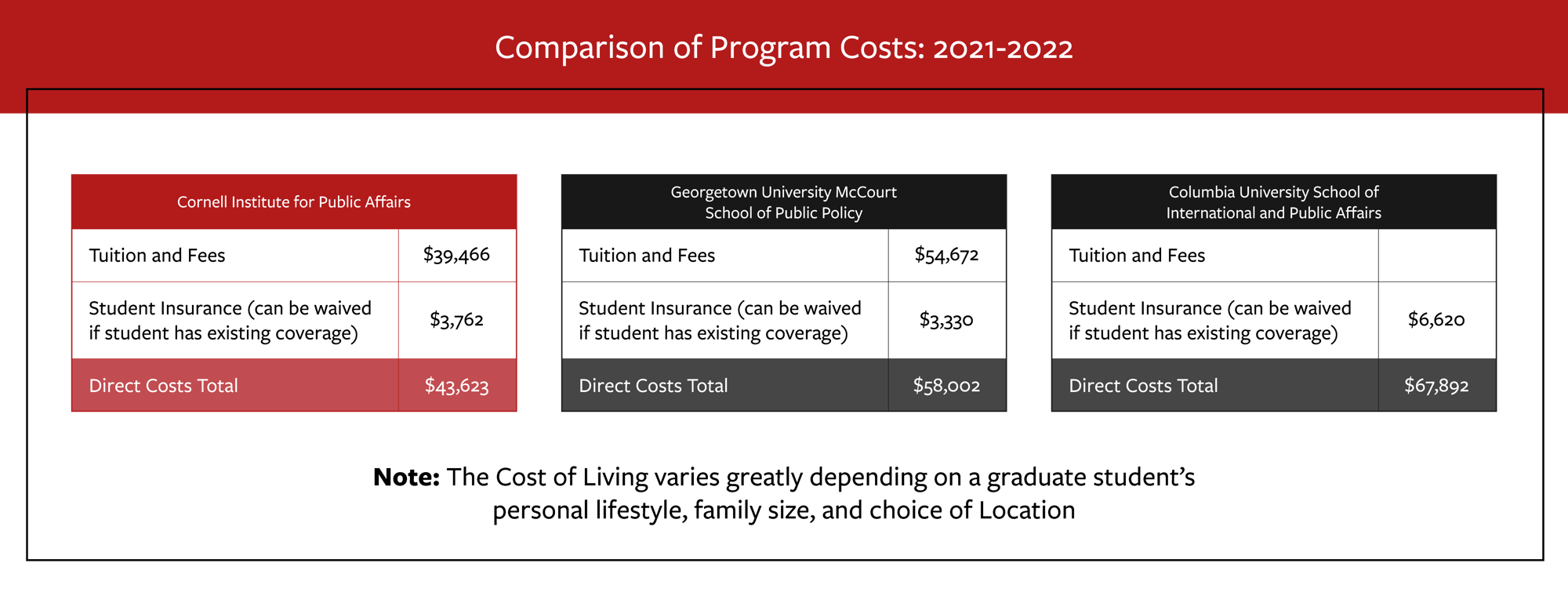 Comparison of Program Costs: 2021-2022

| Cornell Institute for Public Affairs | |
|---|---|
| Tuition and Fees | \$39,466 |
| Student Insurance (can be waived if student has existing coverage) | \$3,762 |
| Direct Costs Total | \$43,623 |

| Georgetown University McCourt School of Public Policy | |
|---|---|
| Tuition and Fees | \$54,672 |
| Student Insurance (can be waived if student has existing coverage) | \$3,330 |
| Direct Costs Total | \$58,002 |

| Columbia University School of International and Public Affairs | |
|---|---|
| Tuition and Fees | |
| Student Insurance (can be waived if student has existing coverage) | \$6,620 |
| Direct Costs Total | \$67,892 |

**Note:** The Cost of Living varies greatly depending on a graduate student's personal lifestyle, family size, and choice of Location